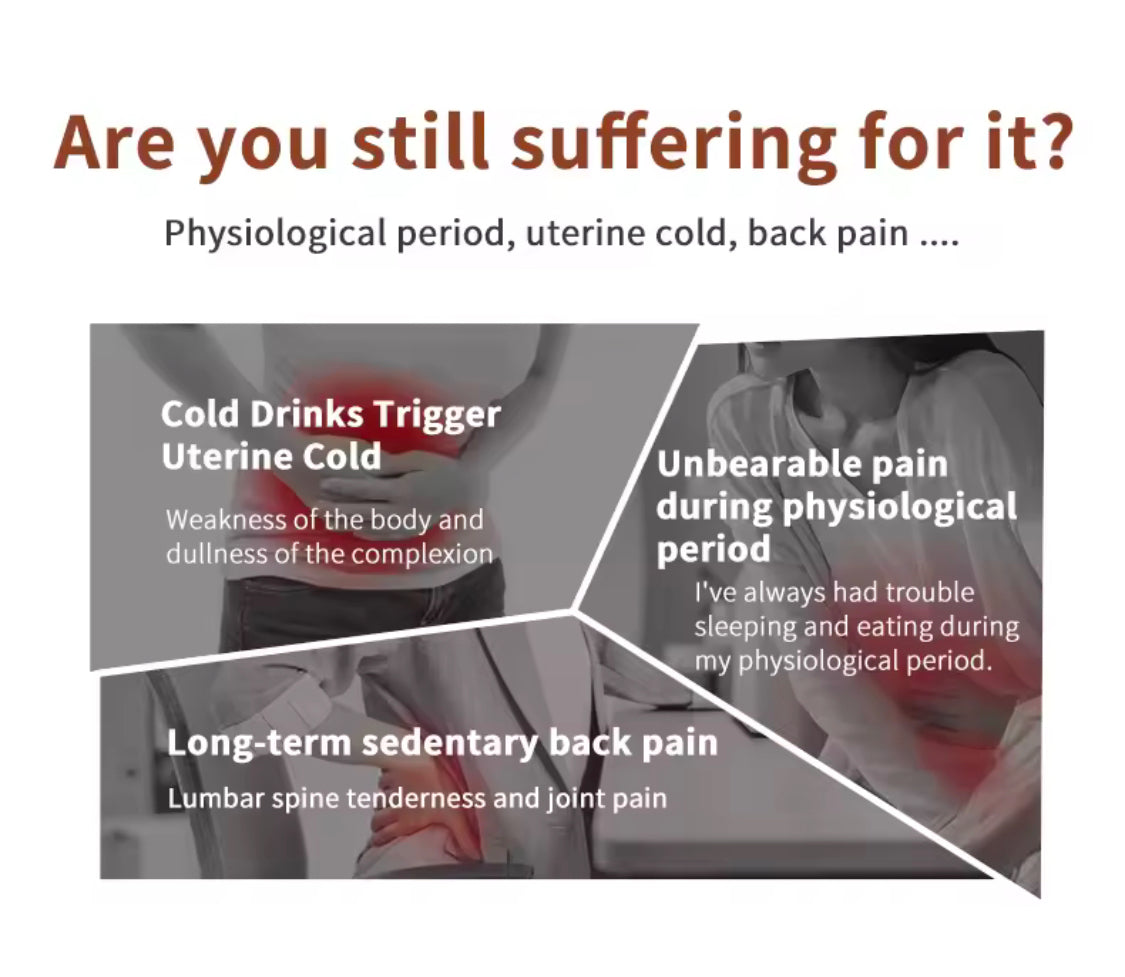 Are you still suffering for it?

Physiological period, uterine cold, back pain ....

Cold Drinks Trigger Uterine Cold

Weakness of the body and dullness of the complexion

Unbearable pain during physiological period

I've always had trouble sleeping and eating during my physiological period.

Long-term sedentary back pain

Lumbar spine tenderness and joint pain